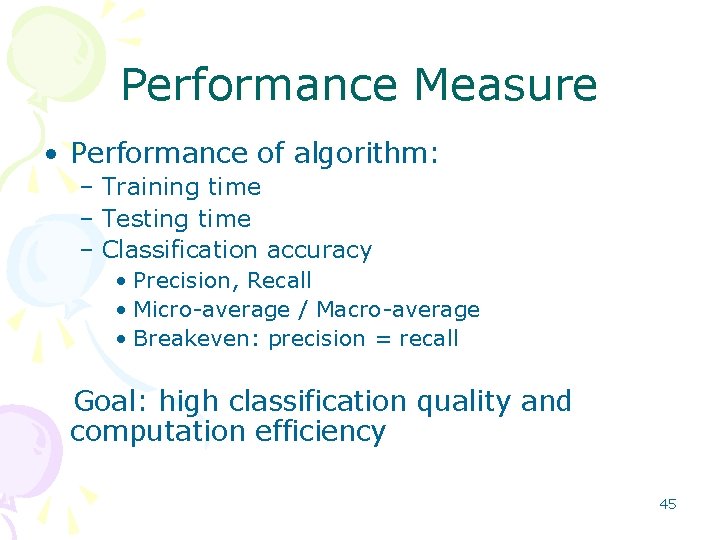 Performance Measure

• Performance of algorithm:
  – Training time
  – Testing time
  – Classification accuracy
    • Precision, Recall
    • Micro-average / Macro-average
    • Breakeven: precision = recall

Goal: high classification quality and computation efficiency

45